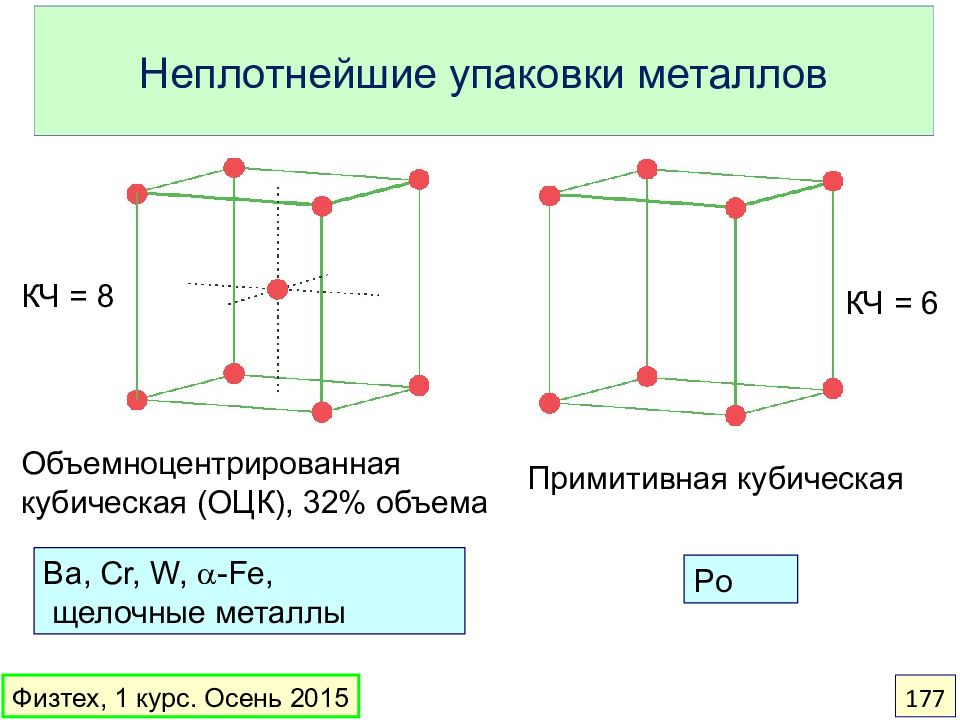 Неплотнейшие упаковки металлов

КЧ = 8

КЧ = 6

Объемноцентрированная кубическая (ОЦК), 32% объема

Примитивная кубическая

Ba, Cr, W, $\alpha$-Fe,
щелочные металлы

Po

Физтех, 1 курс. Осень 2015

177